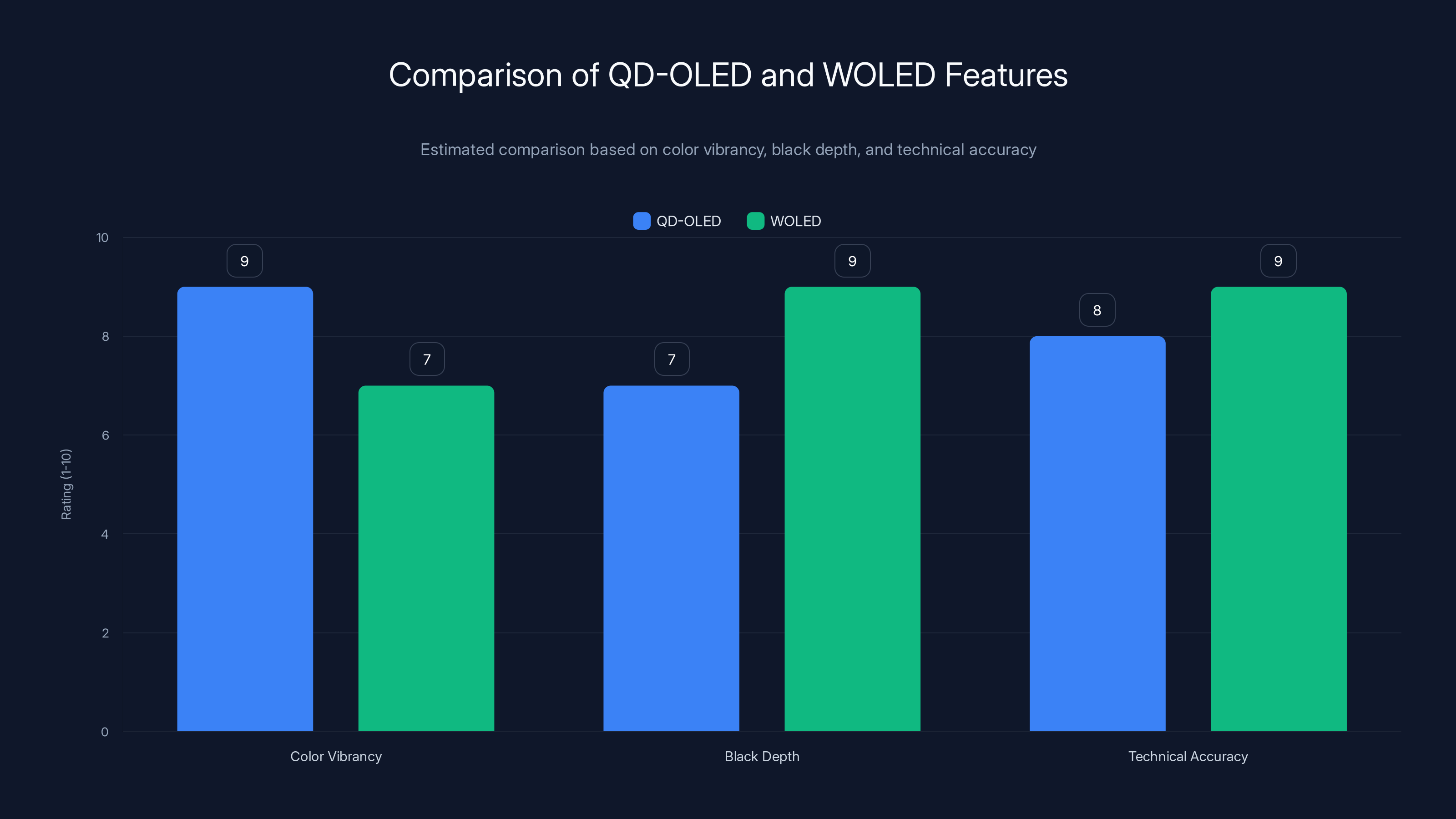 Comparison of QD-OLED and WOLED Features

Estimated comparison based on color vibrancy, black depth, and technical accuracy

QD-OLED WOLED

Rating (1-10)

10
8
6
4
2
0

9
7
7
9
8
9

Color Vibrancy
Black Depth
Technical Accuracy